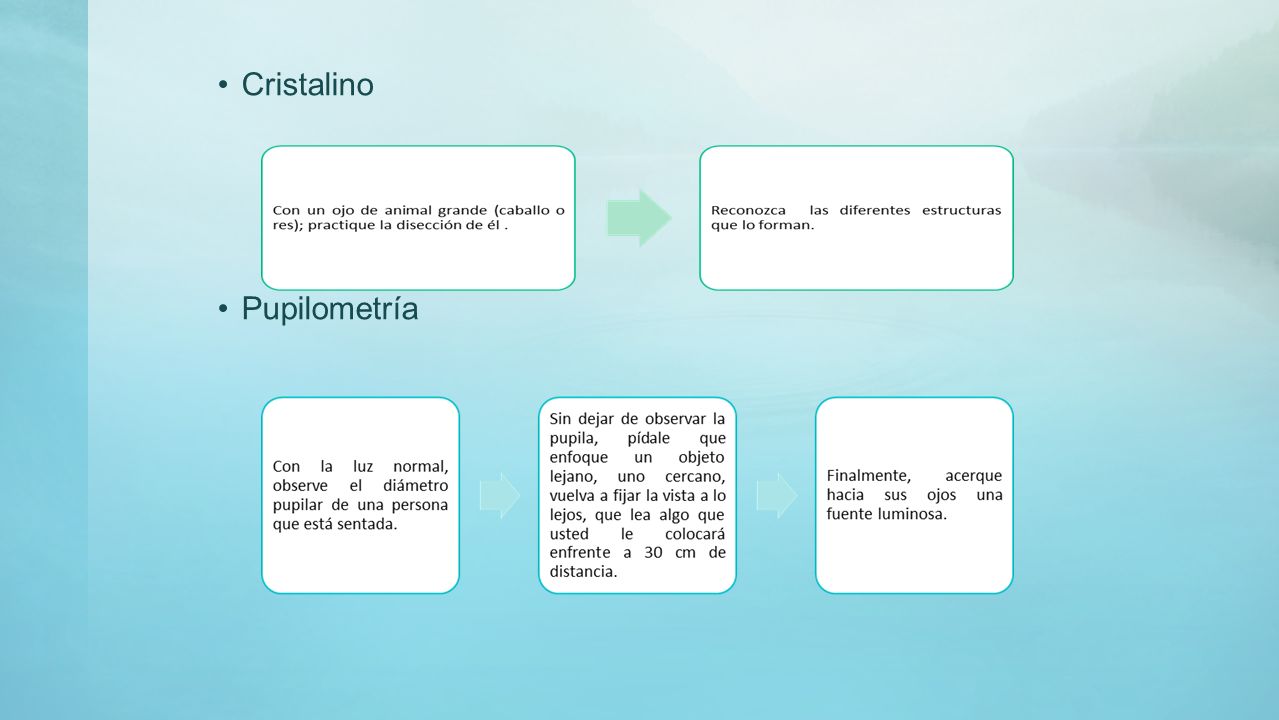 • Cristalino

Con un ojo de animal grande (caballo o res); practique la disección de él .

Reconozca las diferentes estructuras que lo forman.

• Pupilometría

Con la luz normal, observe el diámetro pupilar de una persona que está sentada.

Sin dejar de observar la pupila, pídale que enfoque un objeto lejano, uno cercano, vuelva a fijar la vista a lo lejos, que lea algo que usted le colocará enfrente a 30 cm de distancia.

Finalmente, acerque hacia sus ojos una fuente luminosa.